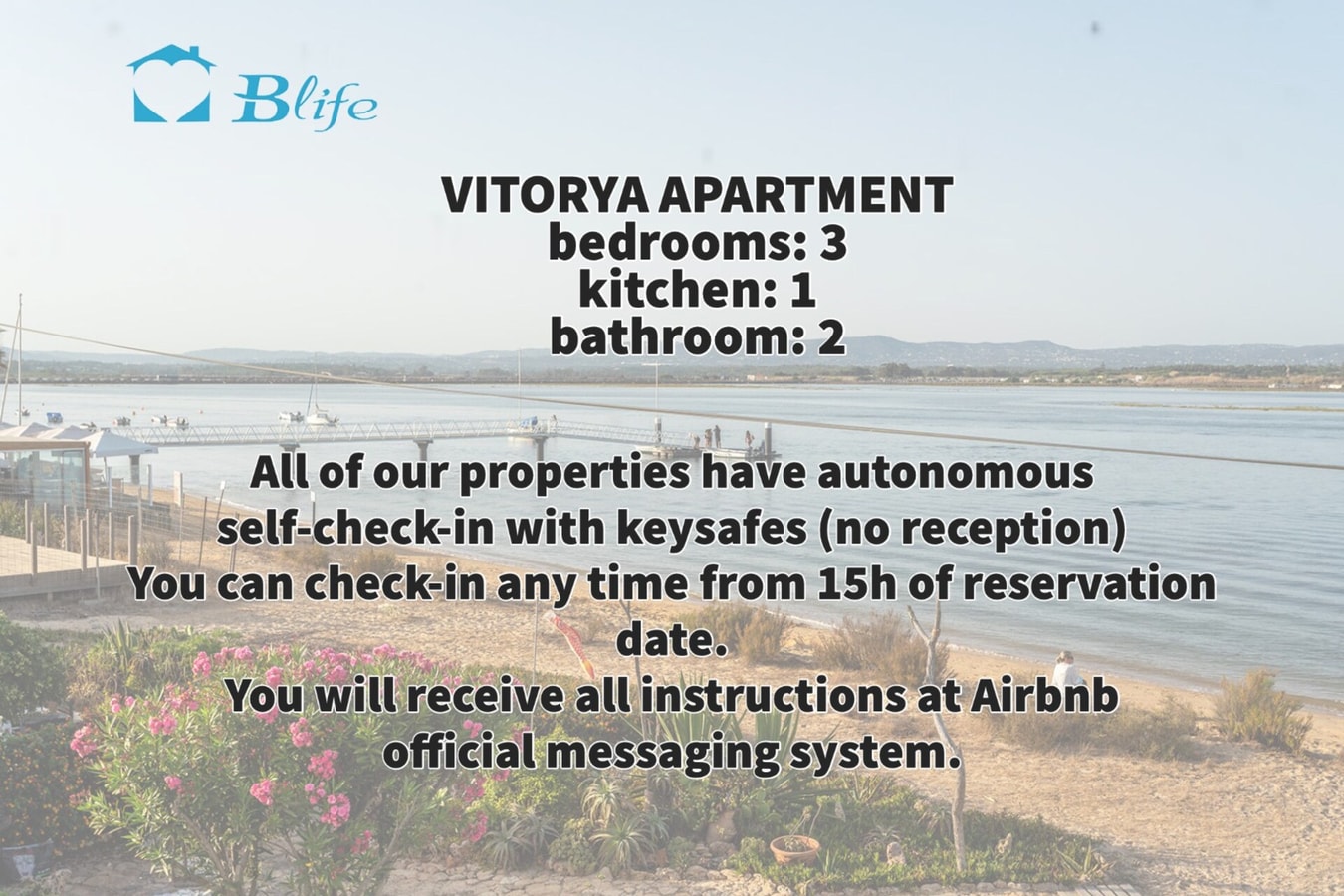 Blife

VITORYA APARTMENT
bedrooms: 3
kitchen: 1
bathroom: 2

All of our properties have autonomous self-check-in with keysafes (no reception)
You can check-in any time from 15h of reservation date.
You will receive all instructions at Airbnb official messaging system.